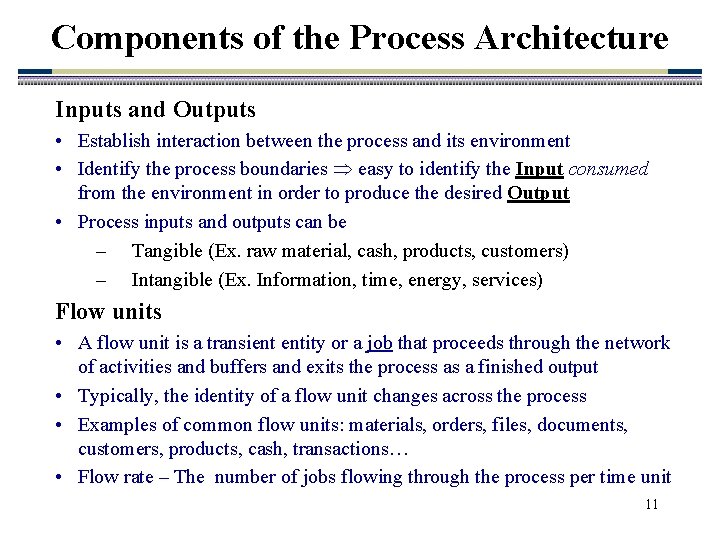 Components of the Process Architecture

Inputs and Outputs

• Establish interaction between the process and its environment

• Identify the process boundaries $\Rightarrow$ easy to identify the Input consumed from the environment in order to produce the desired Output

• Process inputs and outputs can be

– Tangible (Ex. raw material, cash, products, customers)

– Intangible (Ex. Information, time, energy, services)

Flow units

• A flow unit is a transient entity or a job that proceeds through the network of activities and buffers and exits the process as a finished output

• Typically, the identity of a flow unit changes across the process

• Examples of common flow units: materials, orders, files, documents, customers, products, cash, transactions…

• Flow rate – The number of jobs flowing through the process per time unit

11